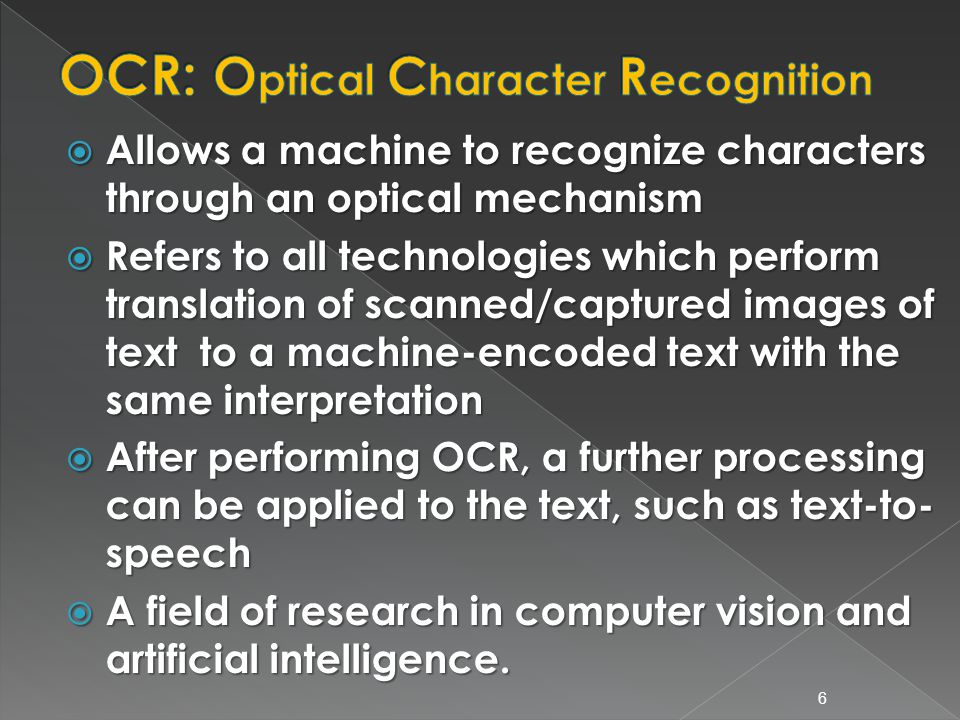 OCR: Optical Character Recognition

Allows a machine to recognize characters through an optical mechanism

Refers to all technologies which perform translation of scanned/captured images of text to a machine-encoded text with the same interpretation

After performing OCR, a further processing can be applied to the text, such as text-to-speech

A field of research in computer vision and artificial intelligence.

6